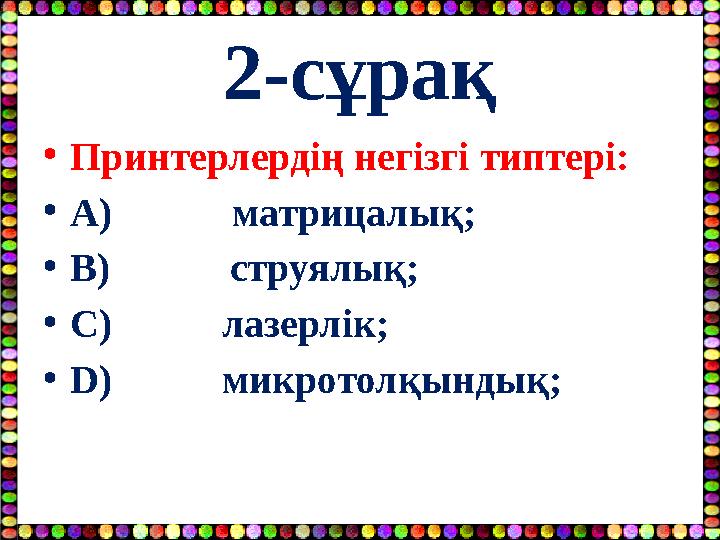 2-сұрақ

• Принтерлердің негізгі типтері:
• A) матрицалық;
• B) струялық;
• C) лазерлік;
• D) микротолқындық;